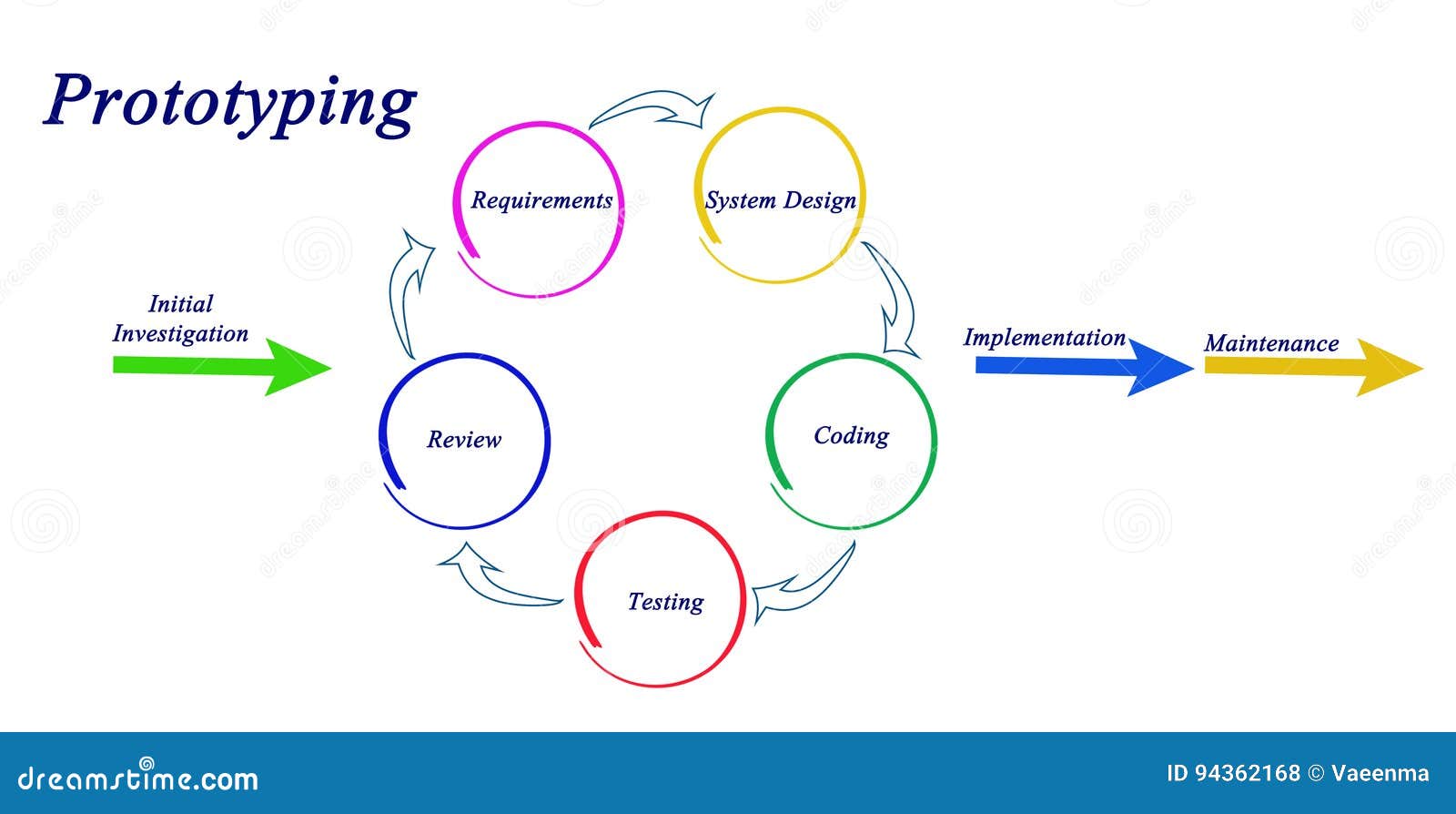 Prototyping

Initial Investigation

Requirements

System Design

Coding

Testing

Review

Implementation

Maintenance

dreamstime.com

ID 94362168 © Vaeenma